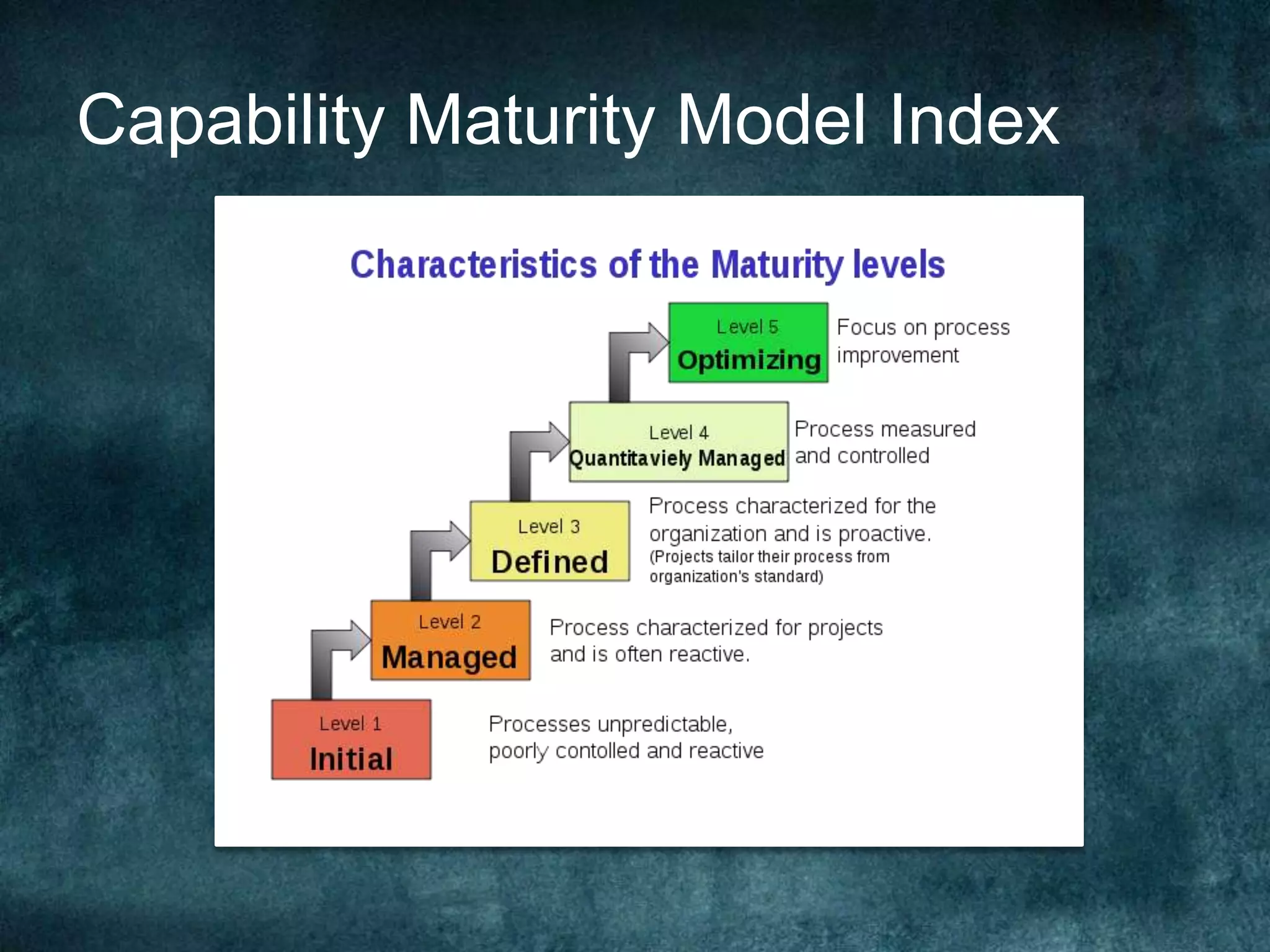 Capability Maturity Model Index

Characteristics of the Maturity levels

Level 5
Optimizing

Focus on process improvement

Level 4
Quantitaviely Managed

Process measured and controlled

Level 3
Defined

Process characterized for the organization and is proactive.
(Projects tailor their process from organization's standard)

Level 2
Managed

Process characterized for projects and is often reactive.

Level 1
Initial

Processes unpredictable, poorly contolled and reactive